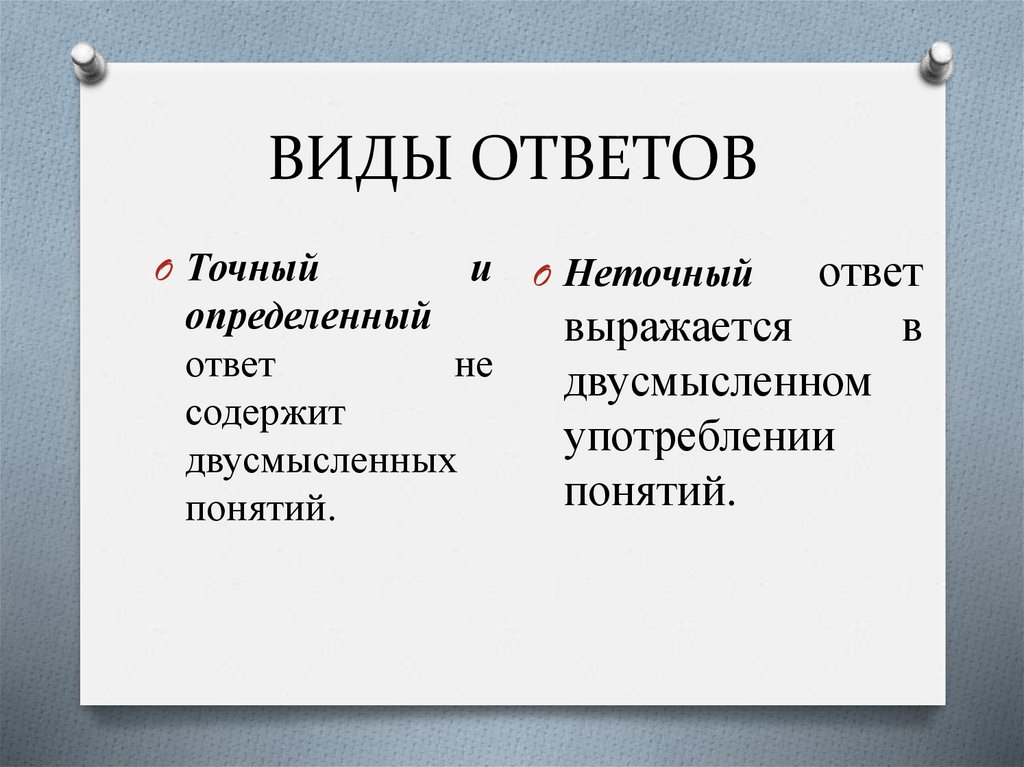 ВИДЫ ОТВЕТОВ

Точный и определенный ответ не содержит двусмысленных понятий.

Неточный ответ выражается в двусмысленном употреблении понятий.